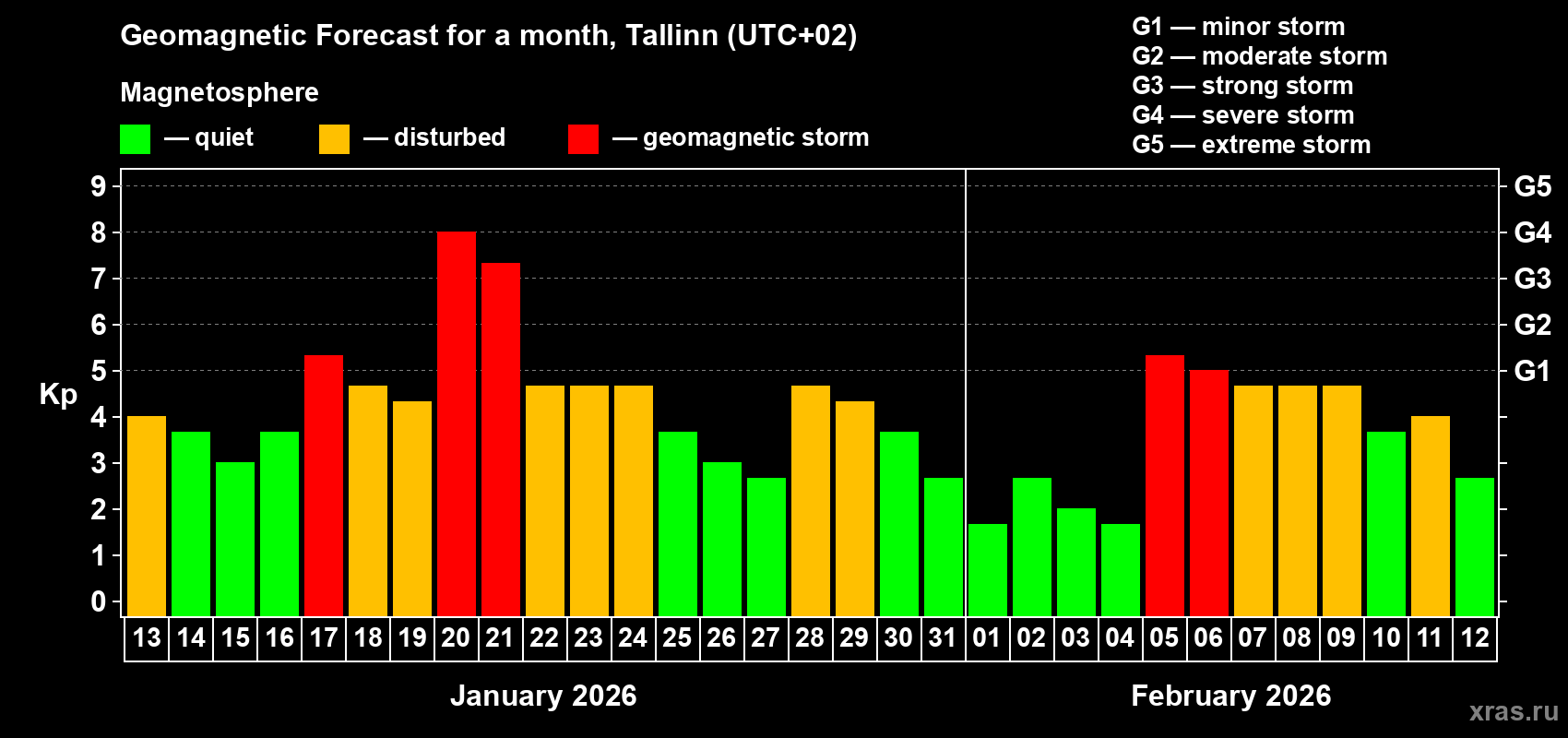 Geomagnetic Forecast for a month, Tallinn (UTC+02)

Magnetosphere

— quiet — disturbed — geomagnetic storm

G1 — minor storm
G2 — moderate storm
G3 — strong storm
G4 — severe storm
G5 — extreme storm

Kp

9 8 7 6 5 4 3 2 1 0

G5 G4 G3 G2 G1

13 14 15 16 17 18 19 20 21 22 23 24 25 26 27 28 29 30 31 01 02 03 04 05 06 07 08 09 10 11 12

January 2026

February 2026

xras.ru